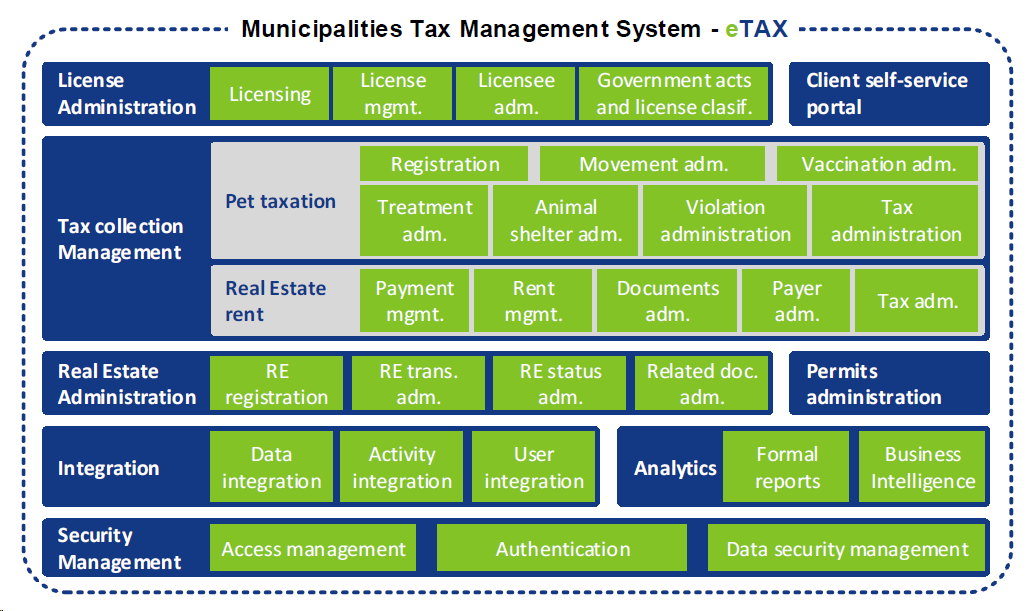 Municipalities Tax Management System - eTAX

License Administration
Licensing
License mgmt.
Licensee adm.
Government acts and license clasif.
Client self-service portal

Tax collection Management
Pet taxation
Registration
Movement adm.
Vaccination adm.
Treatment adm.
Animal shelter adm.
Violation administration
Tax administration
Real Estate rent
Payment mgmt.
Rent mgmt.
Documents adm.
Payer adm.
Tax adm.

Real Estate Administration
RE registration
RE trans. adm.
RE status adm.
Related doc. adm.
Permits administration

Integration
Data integration
Activity integration
User integration
Analytics
Formal reports
Business Intelligence

Security Management
Access management
Authentication
Data security management